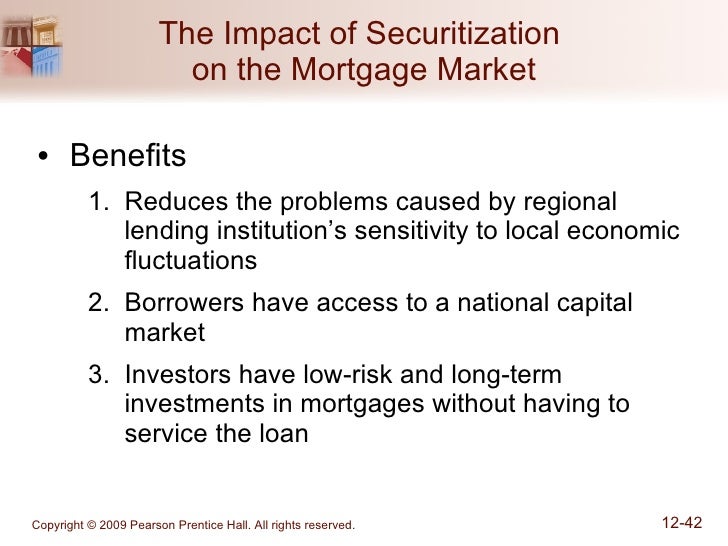 The Impact of Securitization on the Mortgage Market

• Benefits

1. Reduces the problems caused by regional lending institution's sensitivity to local economic fluctuations

2. Borrowers have access to a national capital market

3. Investors have low-risk and long-term investments in mortgages without having to service the loan

Copyright © 2009 Pearson Prentice Hall. All rights reserved.

12-42